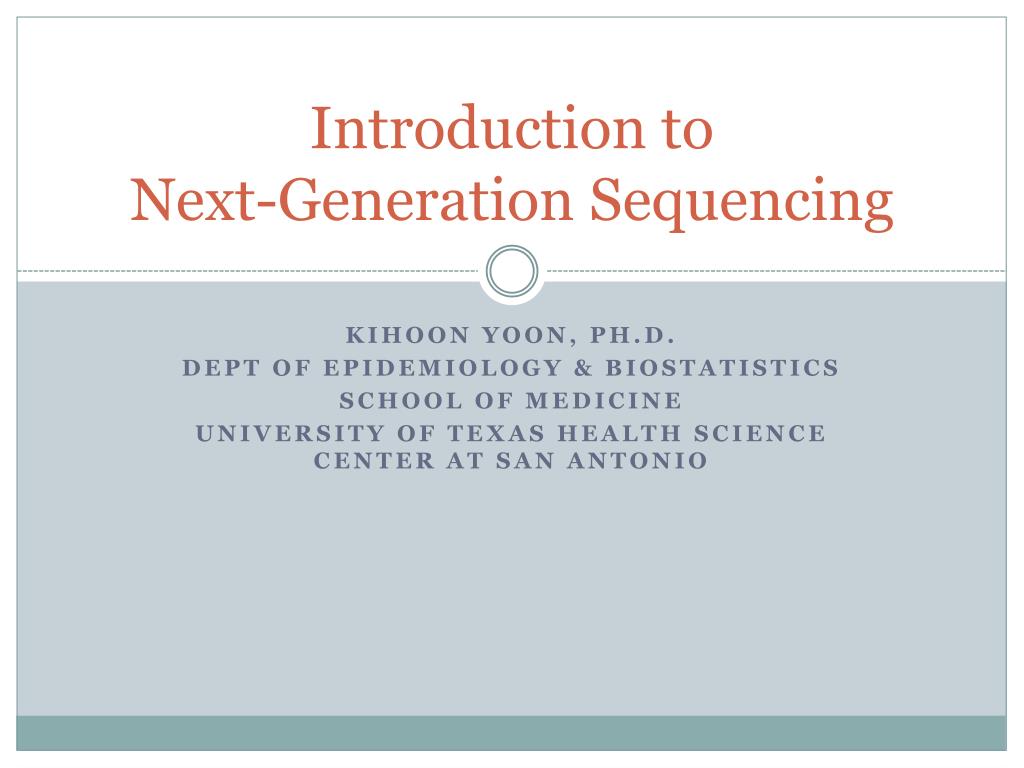 Introduction to
Next-Generation Sequencing

KIHOON YOON, PH.D.
DEPT OF EPIDEMIOLOGY & BIOSTATISTICS
SCHOOL OF MEDICINE
UNIVERSITY OF TEXAS HEALTH SCIENCE CENTER AT SAN ANTONIO